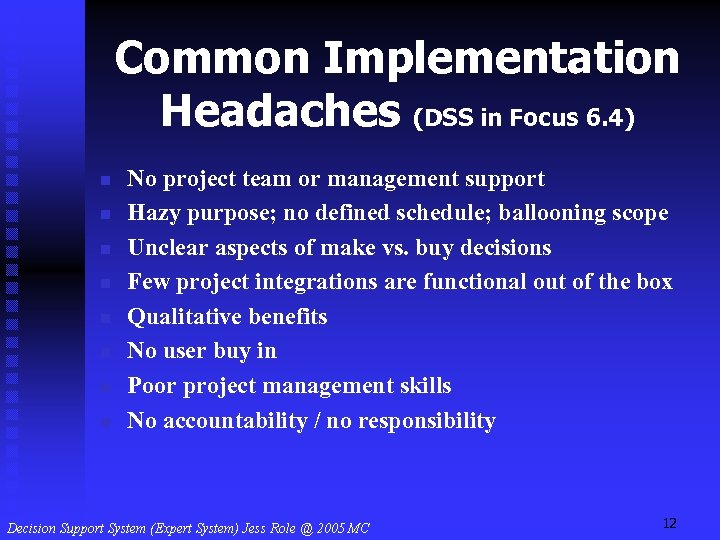 Common Implementation Headaches (DSS in Focus 6.4)

- No project team or management support
- Hazy purpose; no defined schedule; ballooning scope
- Unclear aspects of make vs. buy decisions
- Few project integrations are functional out of the box
- Qualitative benefits
- No user buy in
- Poor project management skills
- No accountability / no responsibility

Decision Support System (Expert System) Jess Role @ 2005 MC

12